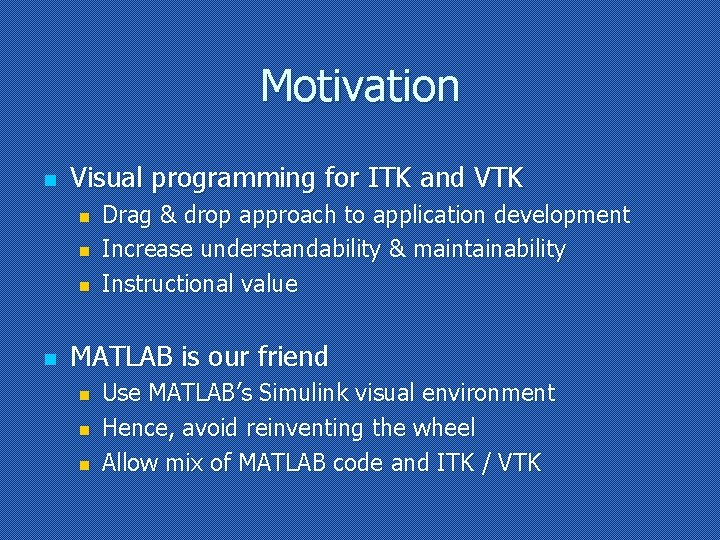 Motivation

- Visual programming for ITK and VTK
  - Drag & drop approach to application development
  - Increase understandability & maintainability
  - Instructional value

- MATLAB is our friend
  - Use MATLAB's Simulink visual environment
  - Hence, avoid reinventing the wheel
  - Allow mix of MATLAB code and ITK / VTK